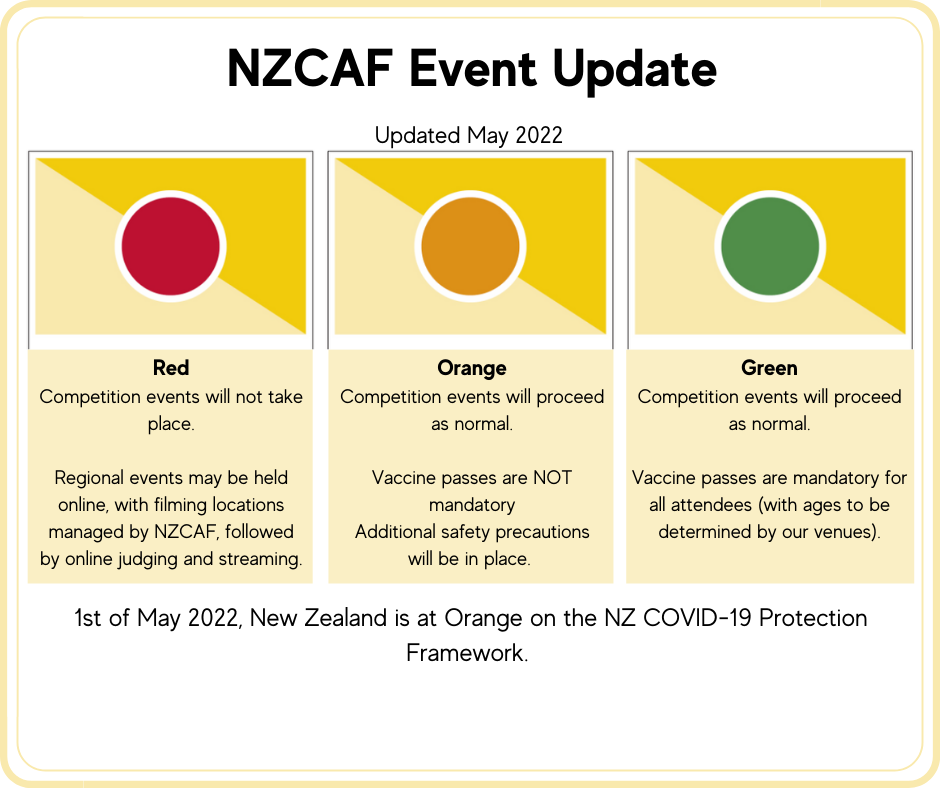 NZCAF Event Update

Updated May 2022

Red
Competition events will not take place.

Regional events may be held online, with filming locations managed by NZCAF, followed by online judging and streaming.

Orange
Competition events will proceed as normal.

Vaccine passes are NOT mandatory
Additional safety precautions will be in place.

Green
Competition events will proceed as normal.

Vaccine passes are mandatory for all attendees (with ages to be determined by our venues).

1st of May 2022, New Zealand is at Orange on the NZ COVID-19 Protection Framework.